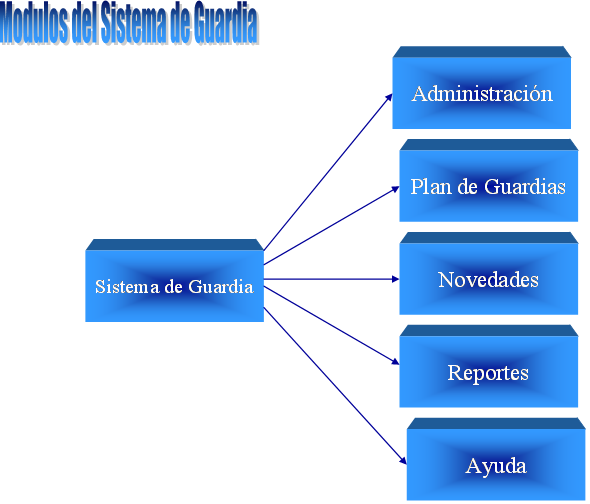 Modulos del Sistema de Guardia

Sistema de Guardia

Administración

Plan de Guardias

Novedades

Reportes

Ayuda